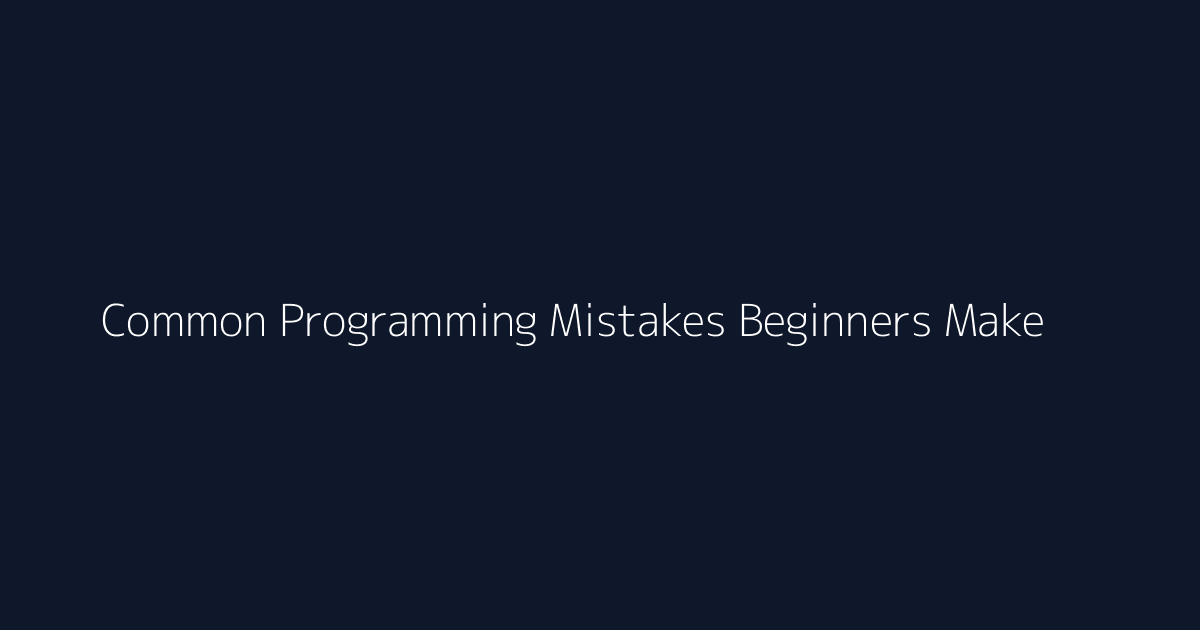 Common Programming Mistakes Beginners Make